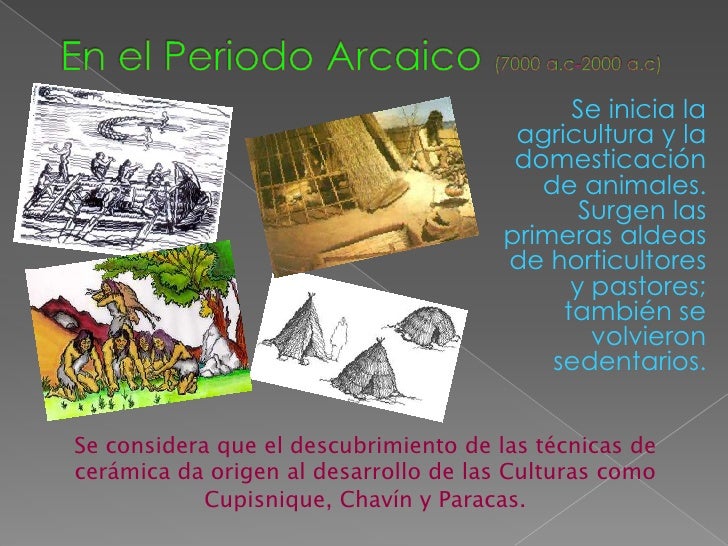 En el Periodo Arcaico (7000 a.c-2000 a.c)

Se inicia la agricultura y la domesticación de animales. Surgen las primeras aldeas de horticultores y pastores; también se volvieron sedentarios.

Se considera que el descubrimiento de las técnicas de cerámica da origen al desarrollo de las Culturas como Cupisnique, Chavín y Paracas.